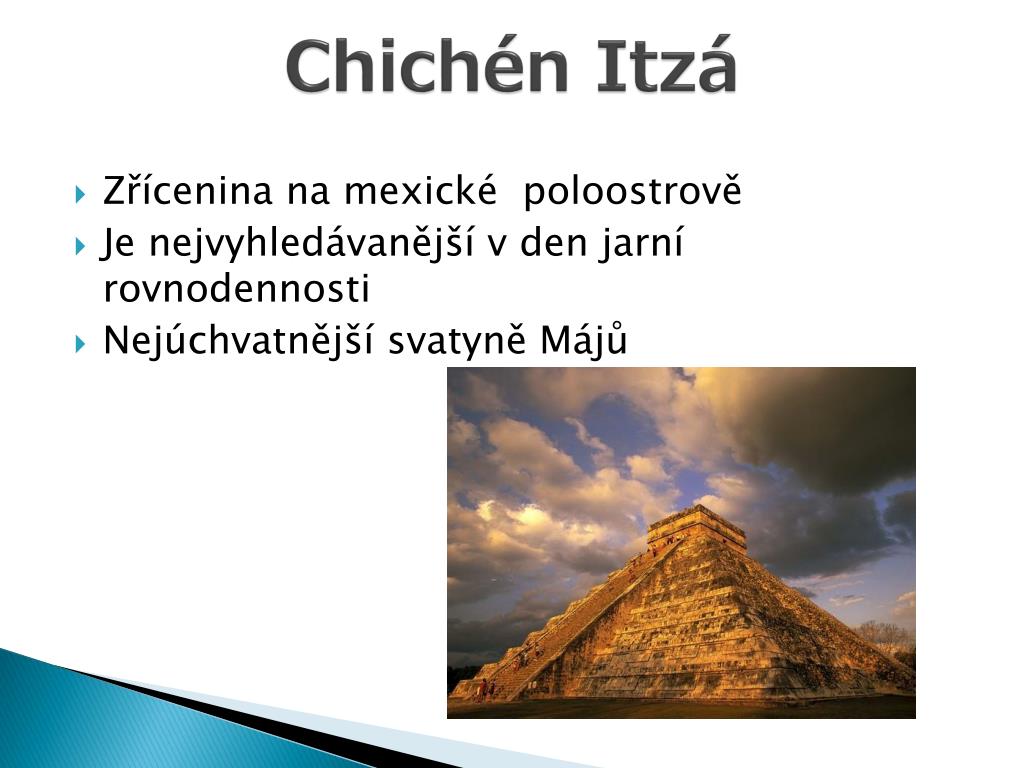 Chichén Itzá

Zřícenina na mexické poloostrově
Je nejvyhledávanější v den jarní rovnodennosti
Nejúchvatnější svatyně Májů